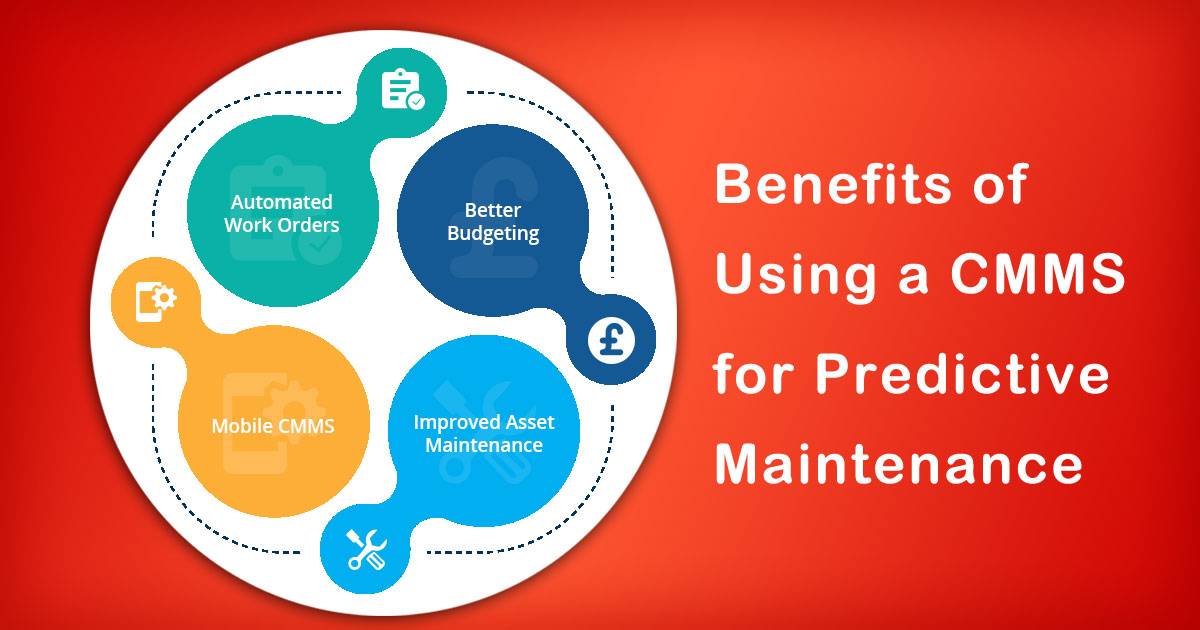 Automated Work Orders

Better Budgeting

Mobile CMMS

Improved Asset Maintenance

Benefits of Using a CMMS for Predictive Maintenance